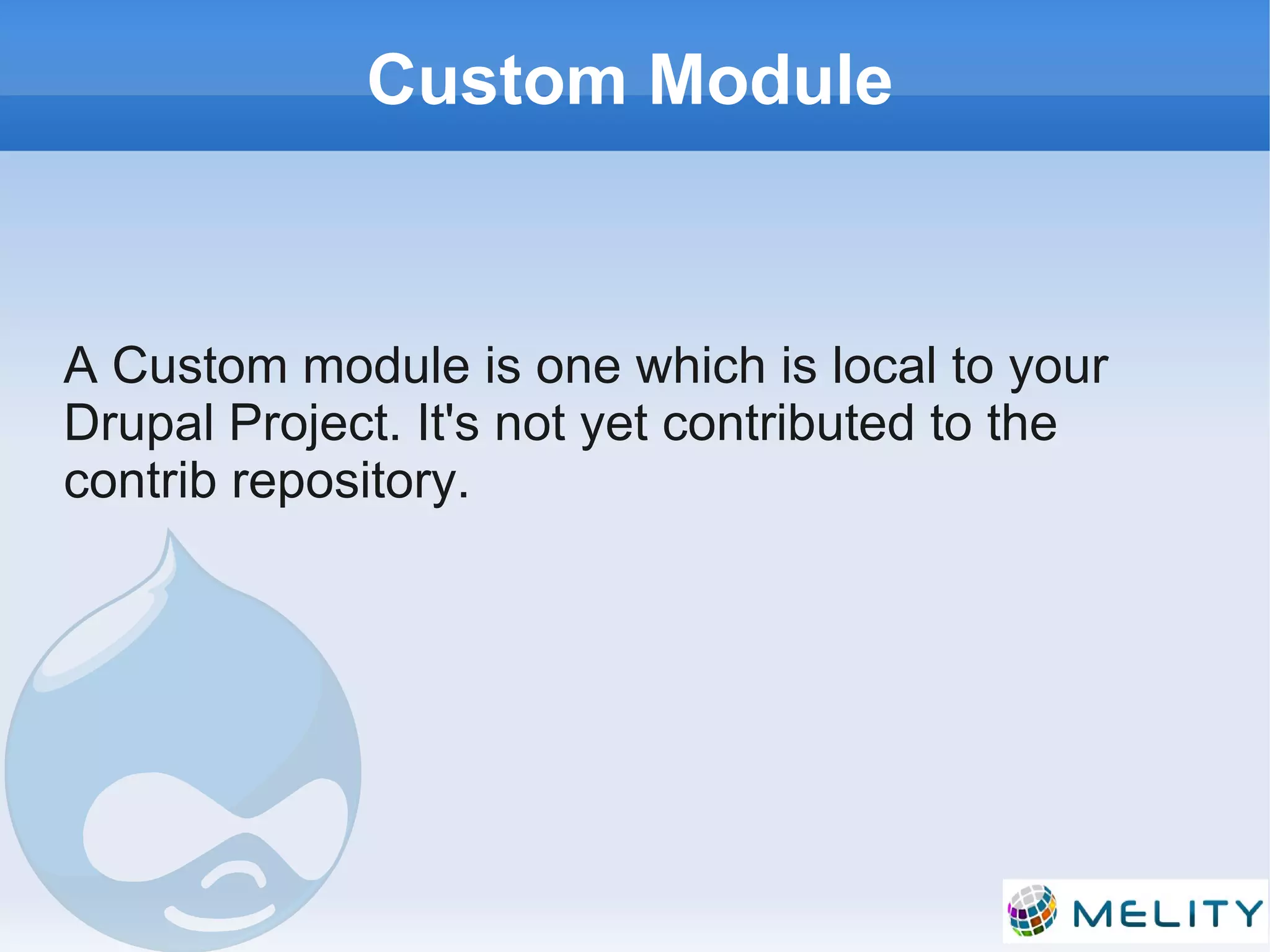 Custom Module

A Custom module is one which is local to your Drupal Project. It's not yet contributed to the contrib repository.

MELITY